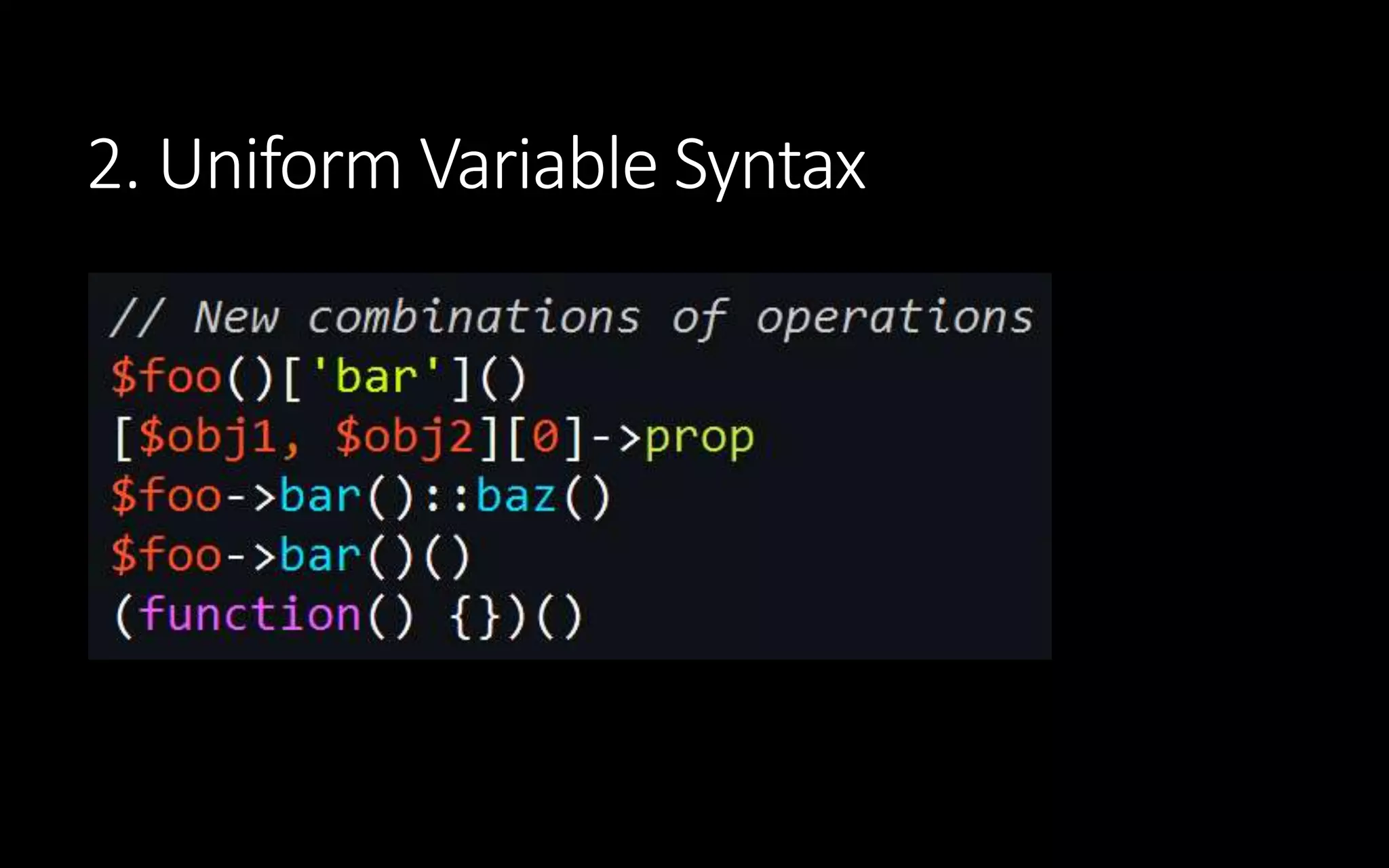 2. Uniform Variable Syntax

// New combinations of operations
$foo()['bar']()
[$obj1, $obj2][0]->prop
$foo->bar()::baz()
$foo->bar()()
(function() {})()